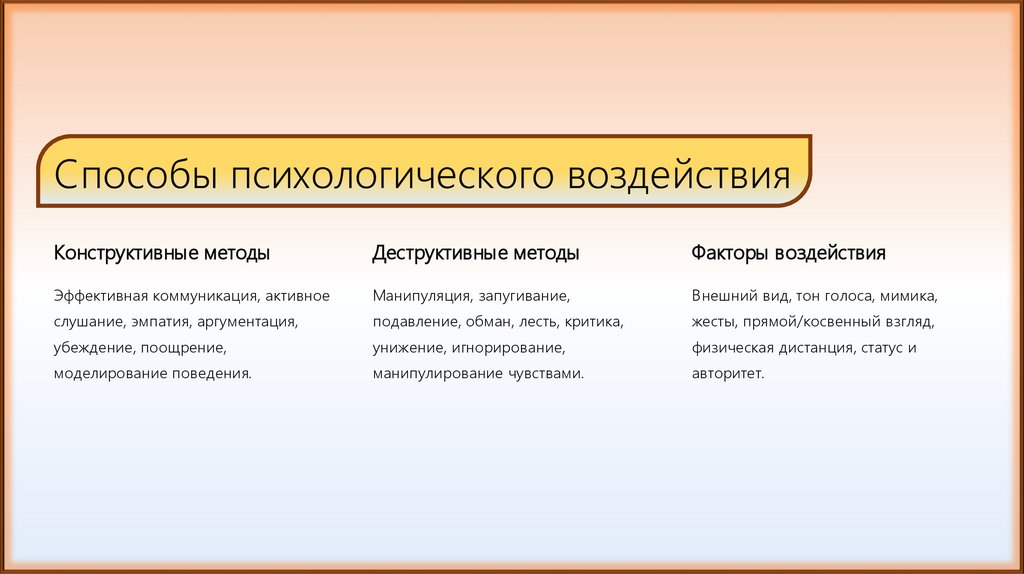 Способы психологического воздействия

Конструктивные методы

Эффективная коммуникация, активное слушание, эмпатия, аргументация, убеждение, поощрение, моделирование поведения.

Деструктивные методы

Манипуляция, запугивание, подавление, обман, лесть, критика, унижение, игнорирование, манипулирование чувствами.

Факторы воздействия

Внешний вид, тон голоса, мимика, жесты, прямой/косвенный взгляд, физическая дистанция, статус и авторитет.